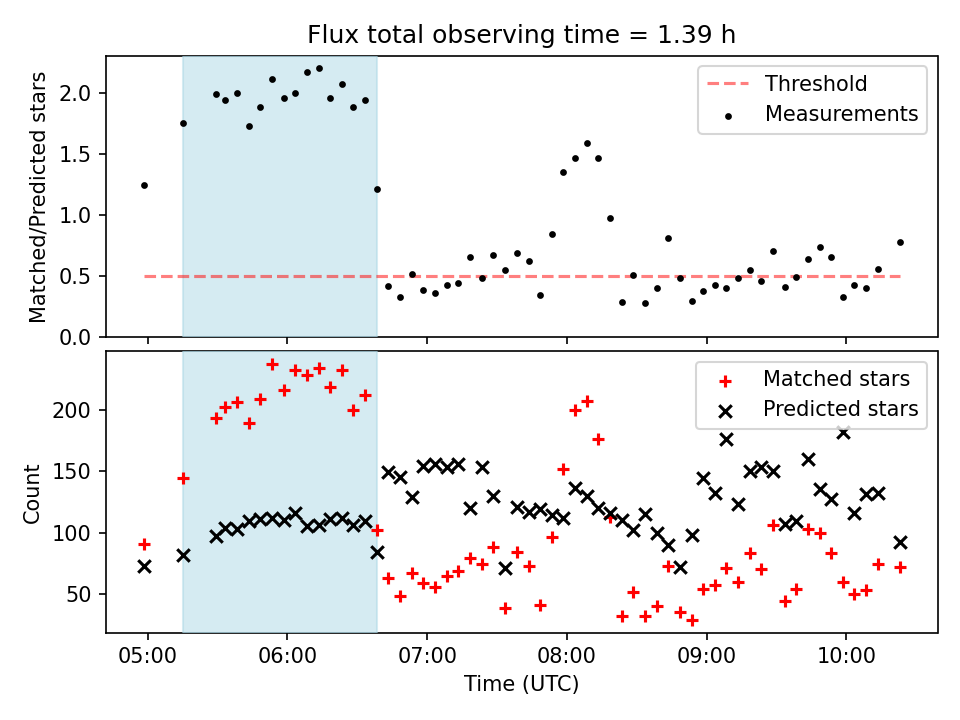 Flux total observing time = 1.39 h

Matched/Predicted stars

2.0
1.5
1.0
0.5
0.0

Threshold
Measurements

Count

200
150
100
50

Matched stars
Predicted stars

05:00
06:00
07:00
08:00
09:00
10:00

Time (UTC)